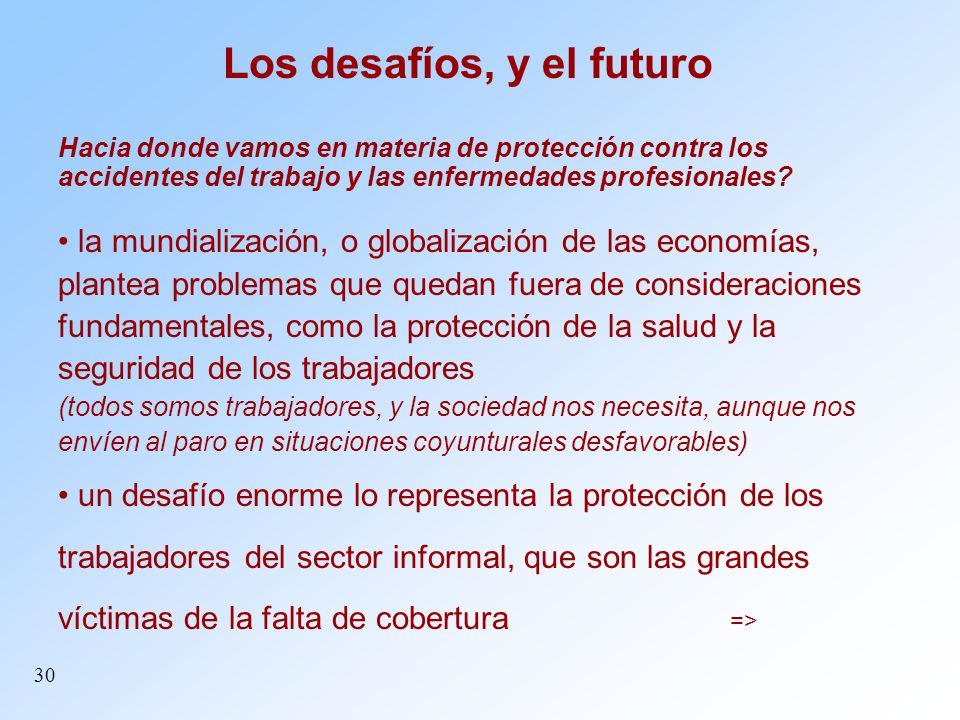 Los desafíos, y el futuro

Hacia donde vamos en materia de protección contra los accidentes del trabajo y las enfermedades profesionales?

• la mundialización, o globalización de las economías, plantea problemas que quedan fuera de consideraciones fundamentales, como la protección de la salud y la seguridad de los trabajadores
(todos somos trabajadores, y la sociedad nos necesita, aunque nos envíen al paro en situaciones coyunturales desfavorables)

• un desafío enorme lo representa la protección de los trabajadores del sector informal, que son las grandes víctimas de la falta de cobertura =>

30